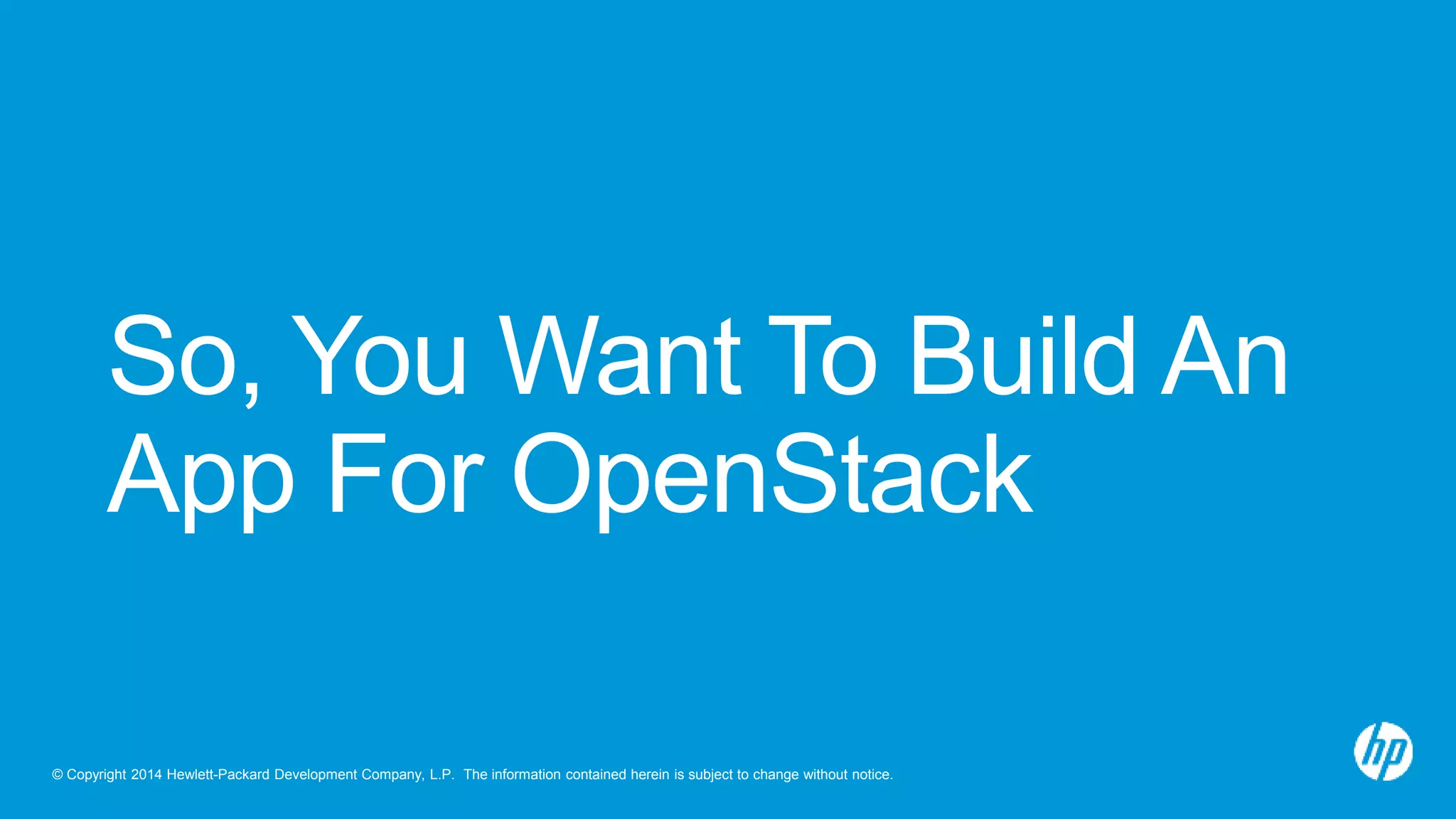 So, You Want To Build An App For OpenStack

© Copyright 2014 Hewlett-Packard Development Company, L.P. The information contained herein is subject to change without notice.

hp